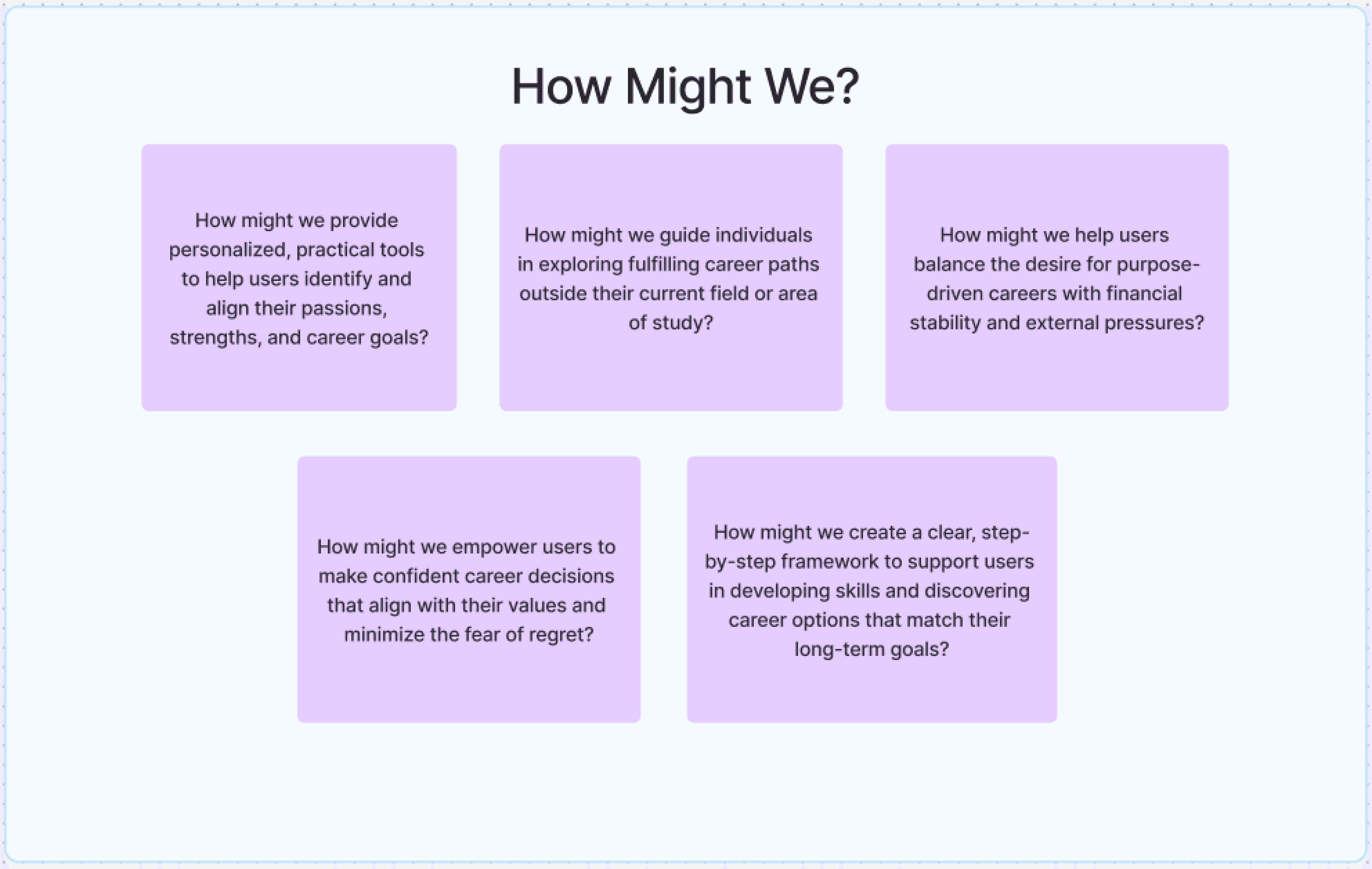 How Might We?

How might we provide personalized, practical tools to help users identify and align their passions, strengths, and career goals?

How might we guide individuals in exploring fulfilling career paths outside their current field or area of study?

How might we help users balance the desire for purpose-driven careers with financial stability and external pressures?

How might we empower users to make confident career decisions that align with their values and minimize the fear of regret?

How might we create a clear, step-by-step framework to support users in developing skills and discovering career options that match their long-term goals?